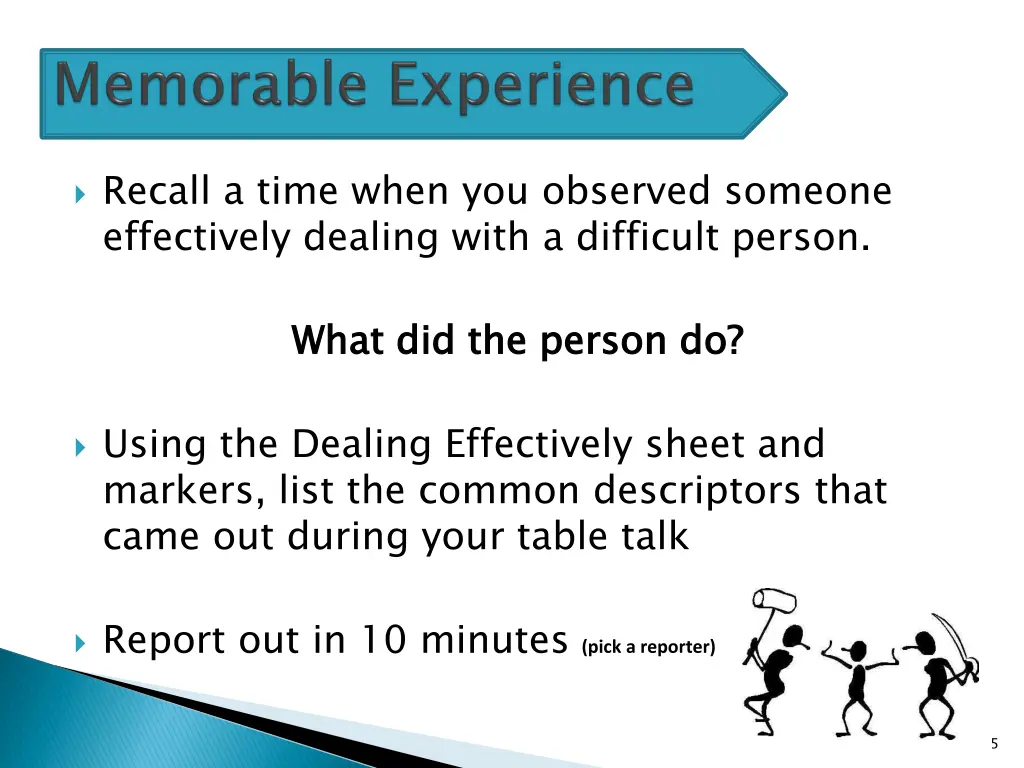 Memorable Experience

Recall a time when you observed someone effectively dealing with a difficult person.

What did the person do?

Using the Dealing Effectively sheet and markers, list the common descriptors that came out during your table talk

Report out in 10 minutes (pick a reporter)

5